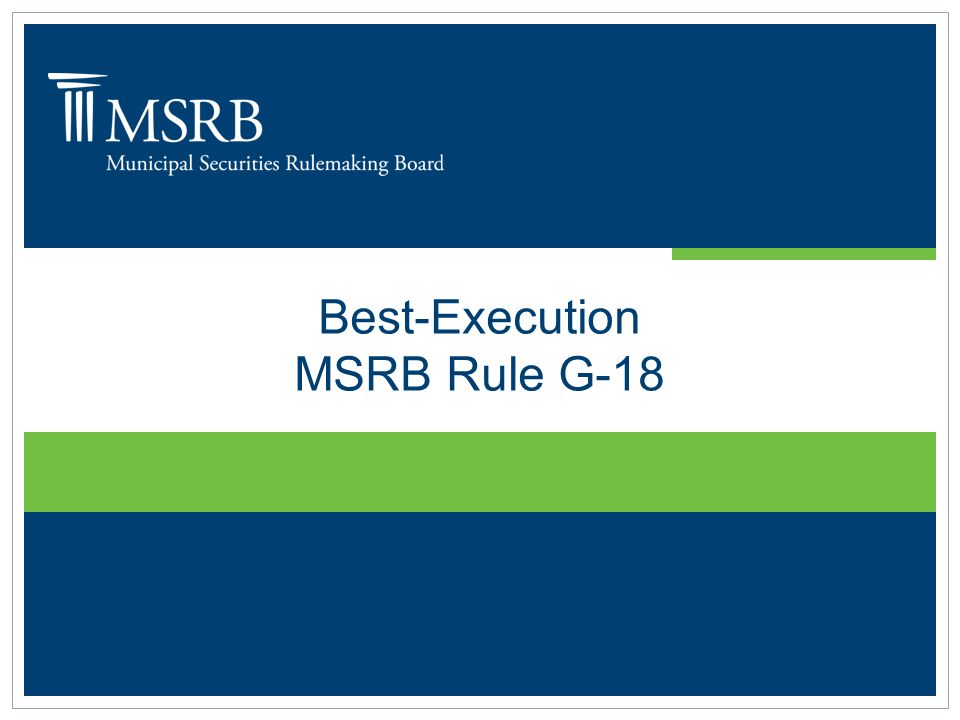 MSRB
Municipal Securities Rulemaking Board

Best-Execution
MSRB Rule G-18